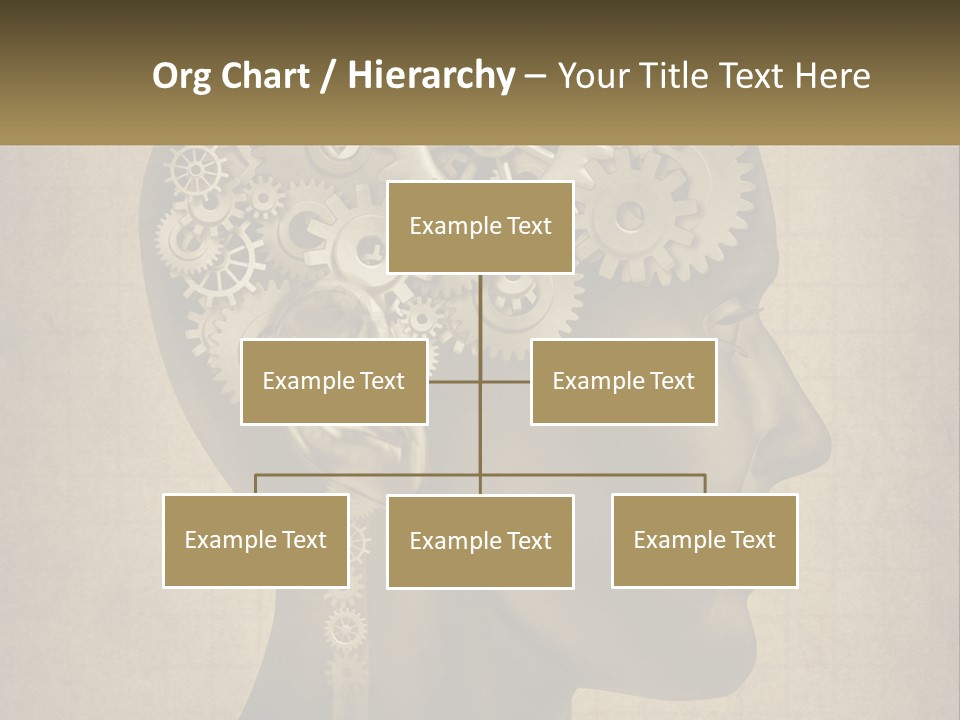 Org Chart / Hierarchy – Your Title Text Here

Example Text

Example Text

Example Text

Example Text

Example Text

Example Text